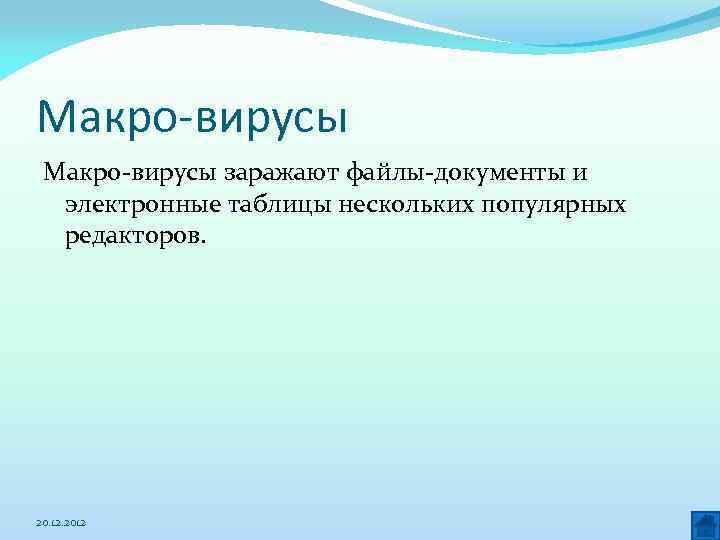 Макро-вирусы

Макро-вирусы заражают файлы-документы и электронные таблицы нескольких популярных редакторов.

20.12.2012